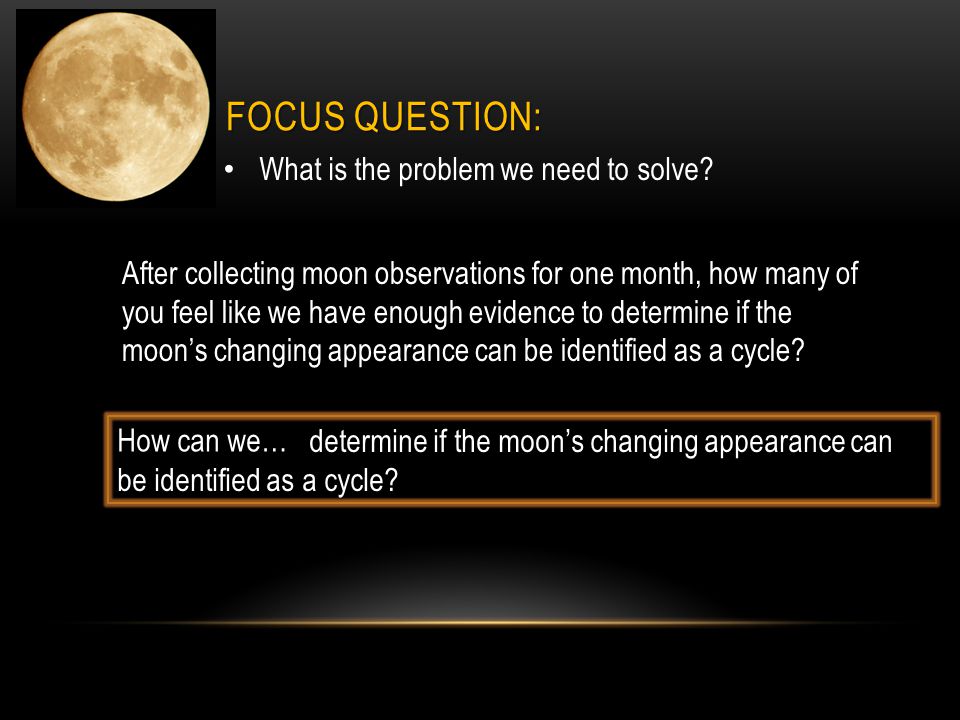 FOCUS QUESTION:

• What is the problem we need to solve?

After collecting moon observations for one month, how many of you feel like we have enough evidence to determine if the moon’s changing appearance can be identified as a cycle?

How can we… determine if the moon’s changing appearance can be identified as a cycle?